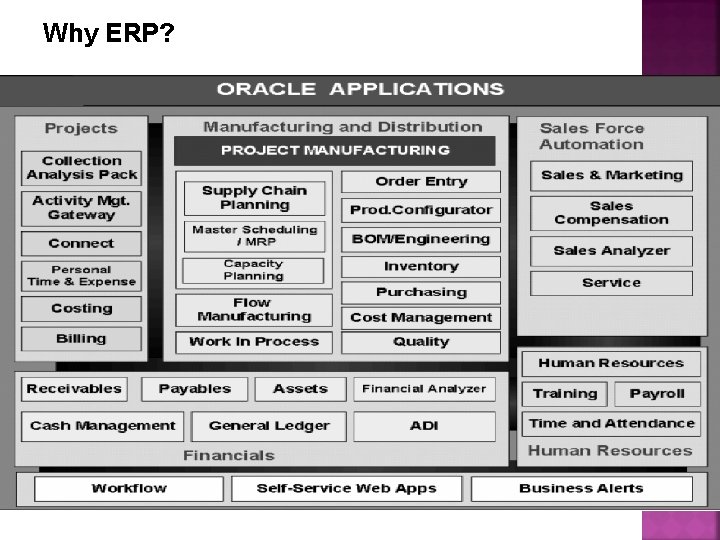 Why ERP?

ORACLE APPLICATIONS

Projects

Collection Analysis Pack

Activity Mgt. Gateway

Connect

Personal Time & Expense

Costing

Billing

Manufacturing and Distribution

PROJECT MANUFACTURING

Supply Chain Planning

Master Scheduling / MRP

Capacity Planning

Flow Manufacturing

Work In Process

Order Entry

Prod.Configurator

BOM/Engineering

Inventory

Purchasing

Cost Management

Quality

Sales Force Automation

Sales & Marketing

Sales Compensation

Sales Analyzer

Service

Receivables

Payables

Assets

Financial Analyzer

Cash Management

General Ledger

ADI

Financials

Human Resources

Training

Payroll

Time and Attendance

Human Resources

Workflow

Self-Service Web Apps

Business Alerts